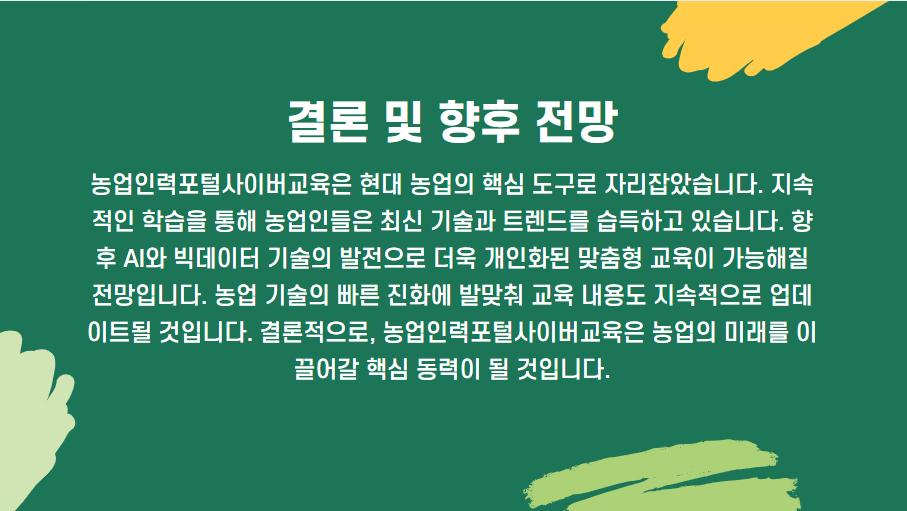 결론 및 향후 전망

농업인력포털사이버교육은 현대 농업의 핵심 도구로 자리잡았습니다. 지속적인 학습을 통해 농업인들은 최신 기술과 트렌드를 습득하고 있습니다. 향후 AI와 빅데이터 기술의 발전으로 더욱 개인화된 맞춤형 교육이 가능해질 전망입니다. 농업 기술의 빠른 진화에 발맞춰 교육 내용도 지속적으로 업데이트될 것입니다. 결론적으로, 농업인력포털사이버교육은 농업의 미래를 이끌어갈 핵심 동력이 될 것입니다.